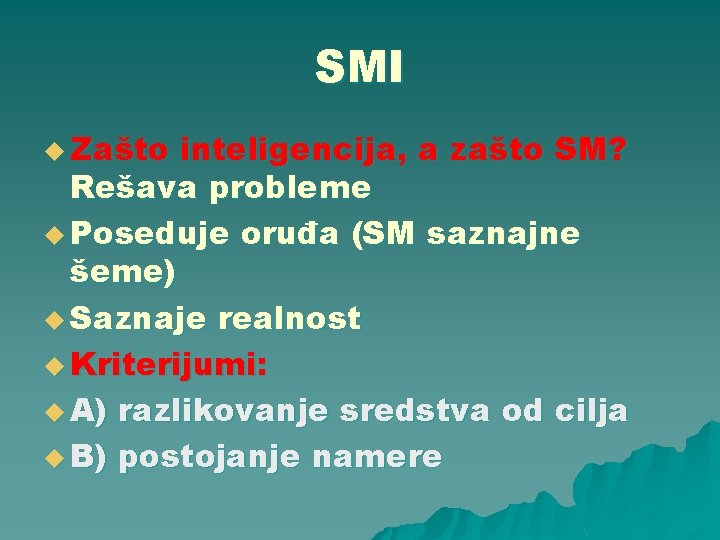 SMI

Zašto inteligencija, a zašto SM? Rešava probleme

Poseduje oruđa (SM saznajne šeme)

Saznaje realnost

Kriterijumi:

A) razlikovanje sredstva od cilja

B) postojanje namere